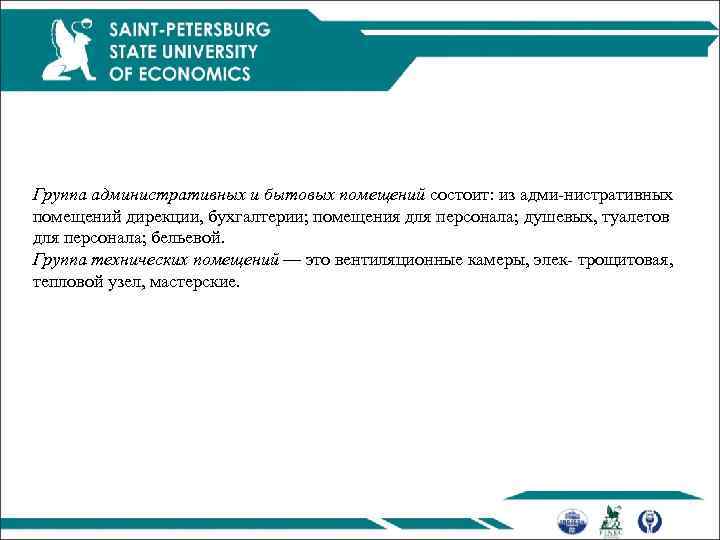 SAINT-PETERSBURG
STATE UNIVERSITY
OF ECONOMICS

Группа административных и бытовых помещений состоит: из адми-нистративных помещений дирекции, бухгалтерии; помещения для персонала; душевых, туалетов для персонала; бельевой.
Группа технических помещений — это вентиляционные камеры, элек- трощитовая, тепловой узел, мастерские.